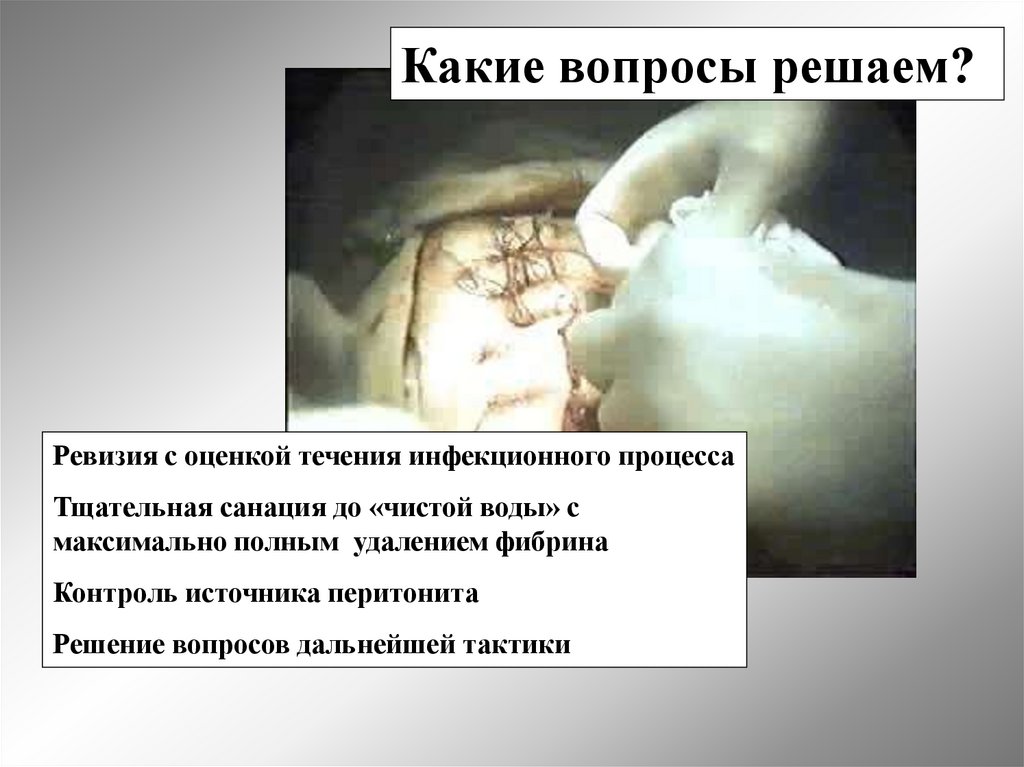 Какие вопросы решаем?

Ревизия с оценкой течения инфекционного процесса

Тщательная санация до «чистой воды» с максимально полным удалением фибрина

Контроль источника перитонита

Решение вопросов дальнейшей тактики